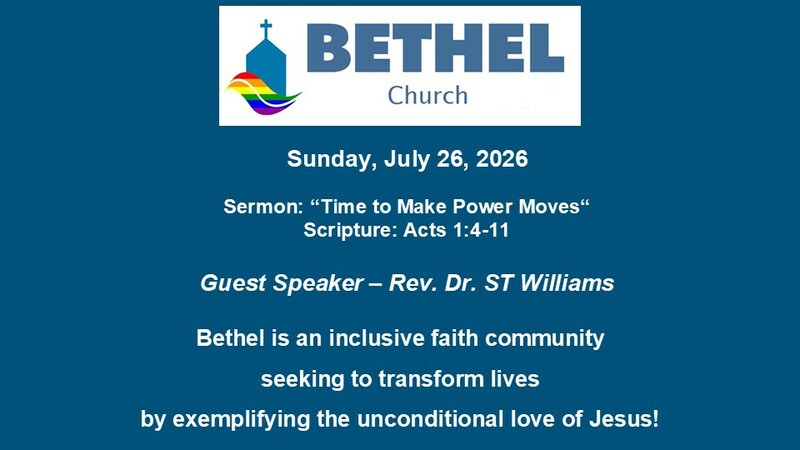 BETHEL
Church

Sunday, July 26, 2026

Sermon: “Time to Make Power Moves“
Scripture: Acts 1:4-11

Guest Speaker – Rev. Dr. ST Williams

Bethel is an inclusive faith community
seeking to transform lives
by exemplifying the unconditional love of Jesus!